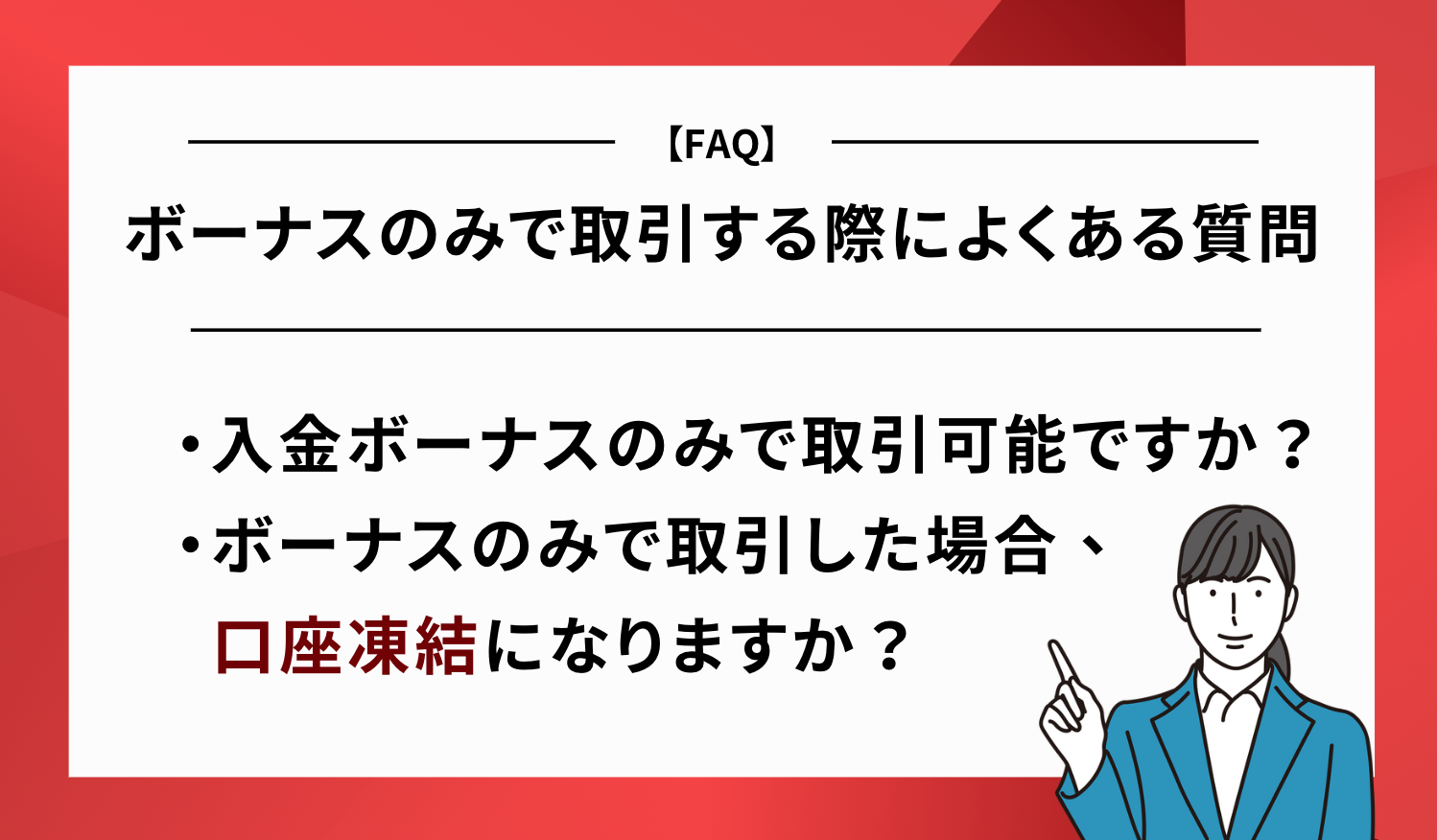 【FAQ】
ボーナスのみで取引する際によくある質問

・入金ボーナスのみで取引可能ですか？
・ボーナスのみで取引した場合、口座凍結になりますか？